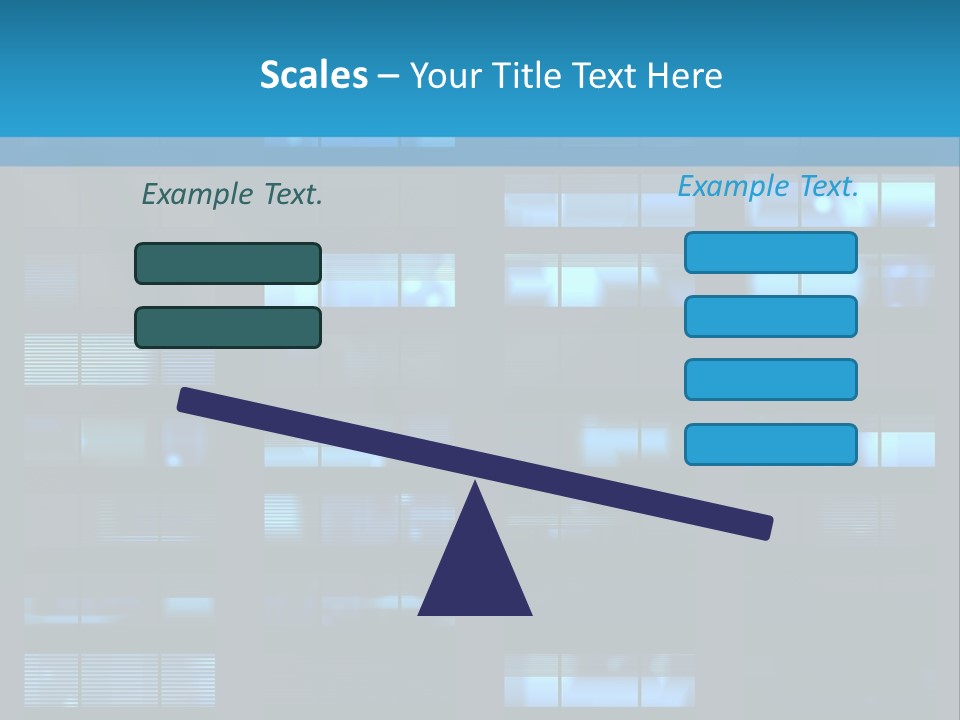 Scales – Your Title Text Here

Example Text.

Example Text.